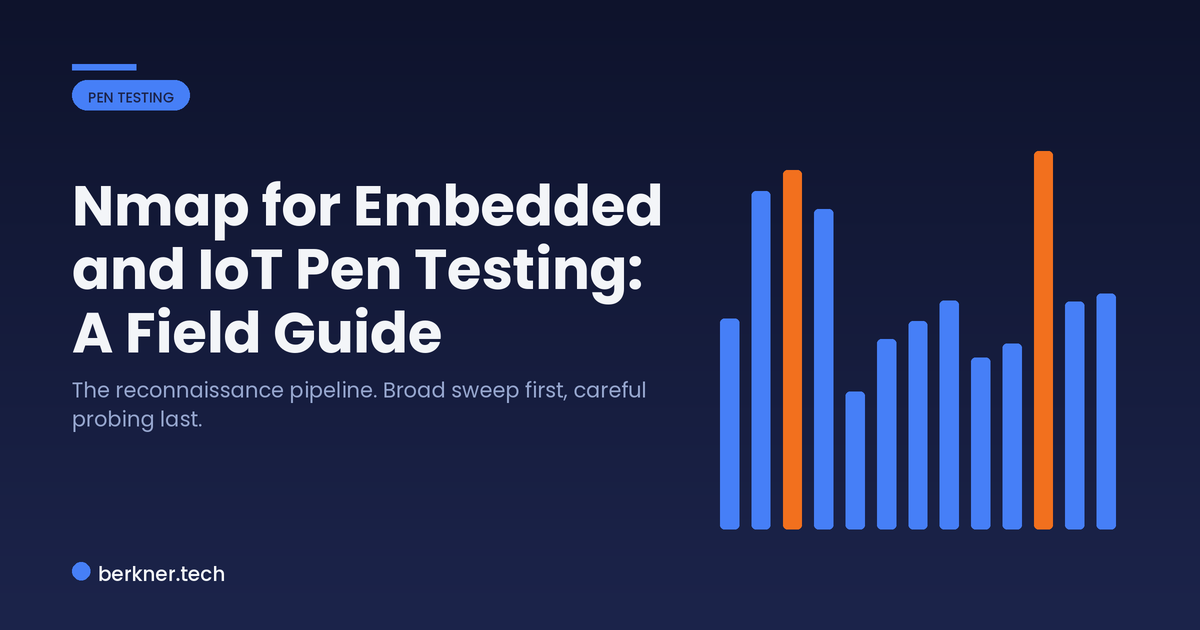 PEN TESTING

Nmap for Embedded and IoT Pen Testing: A Field Guide

The reconnaissance pipeline. Broad sweep first, careful probing last.

berkner.tech